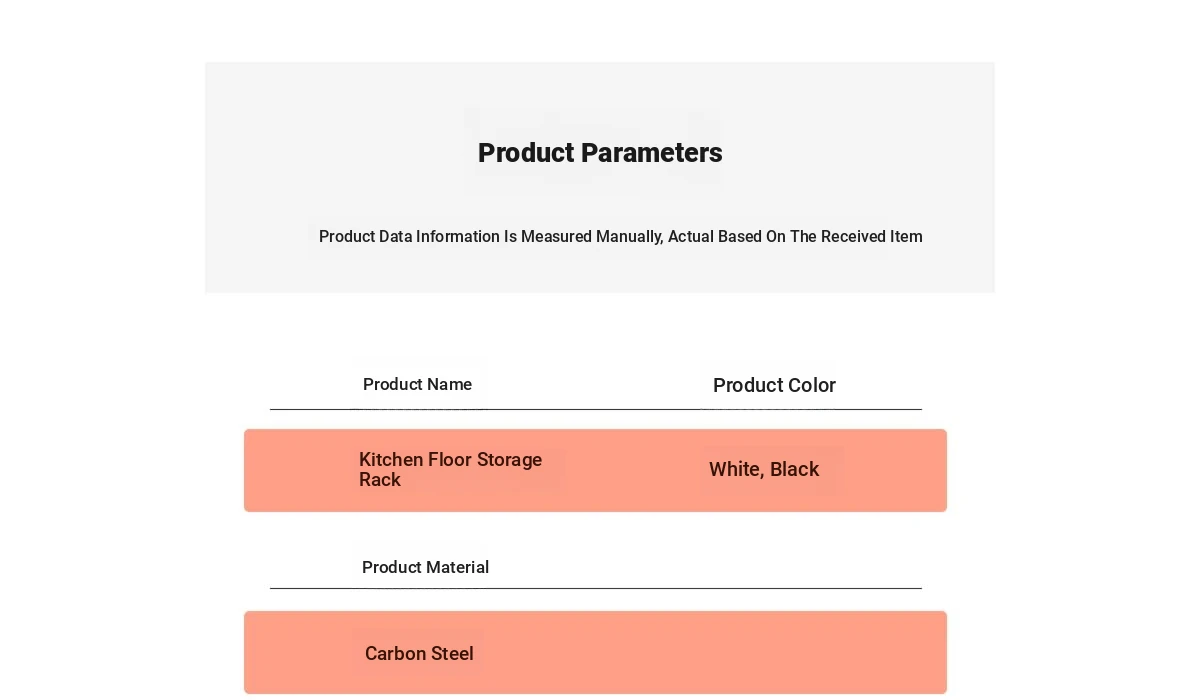 Product Parameters

Product Data Information Is Measured Manually, Actual Based On The Received Item

| Product Name | Product Color |
|---|---|
| Kitchen Floor Storage Rack | White, Black |

| Product Material |
|---|
| Carbon Steel |